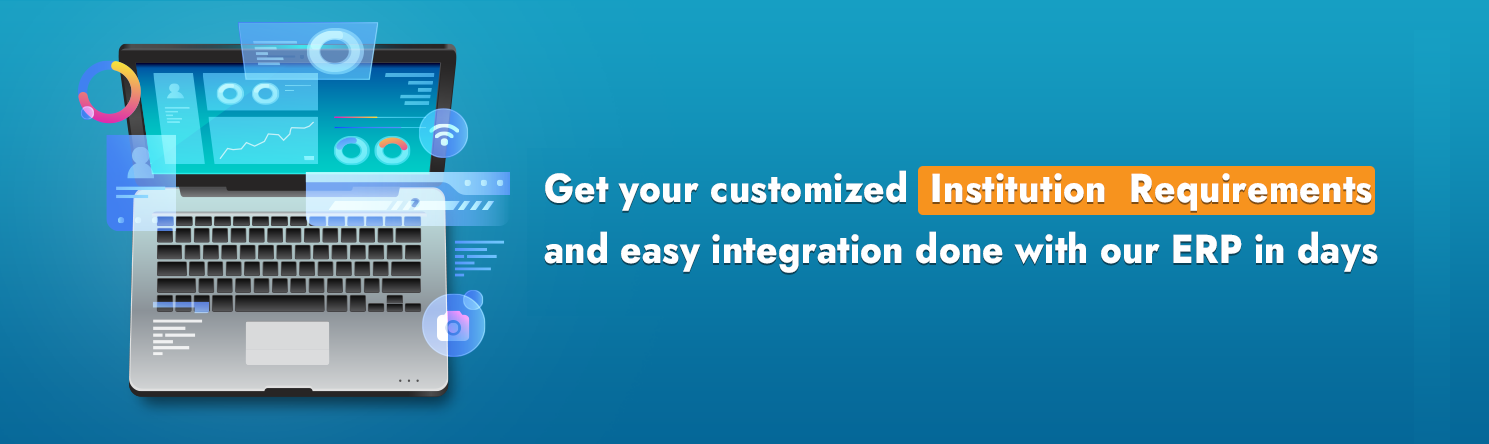 Get your customized Institution Requirements and easy integration done with our ERP in days